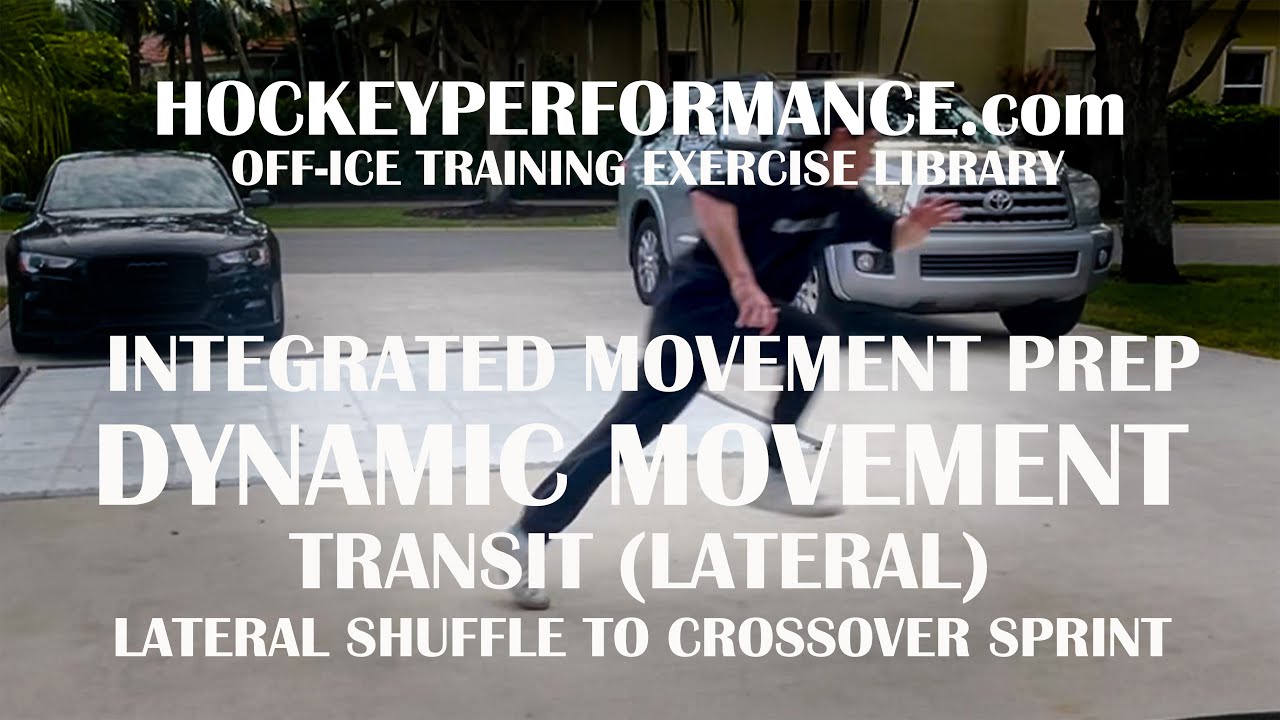 HOCKEYPERFORMANCE.com
OFF-ICE TRAINING EXERCISE LIBRARY

INTEGRATED MOVEMENT PREP
DYNAMIC MOVEMENT
TRANSIT (LATERAL)
LATERAL SHUFFLE TO CROSSOVER SPRINT